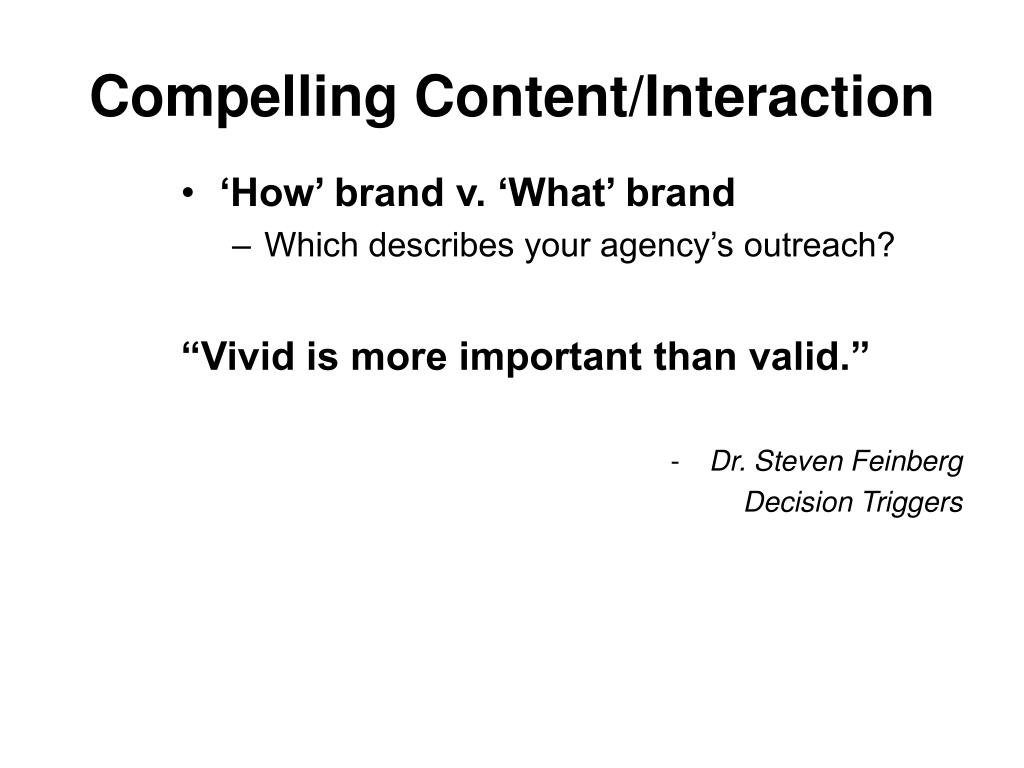 Compelling Content/Interaction

• ‘How’ brand v. ‘What’ brand
– Which describes your agency’s outreach?

“Vivid is more important than valid.”

- Dr. Steven Feinberg
Decision Triggers